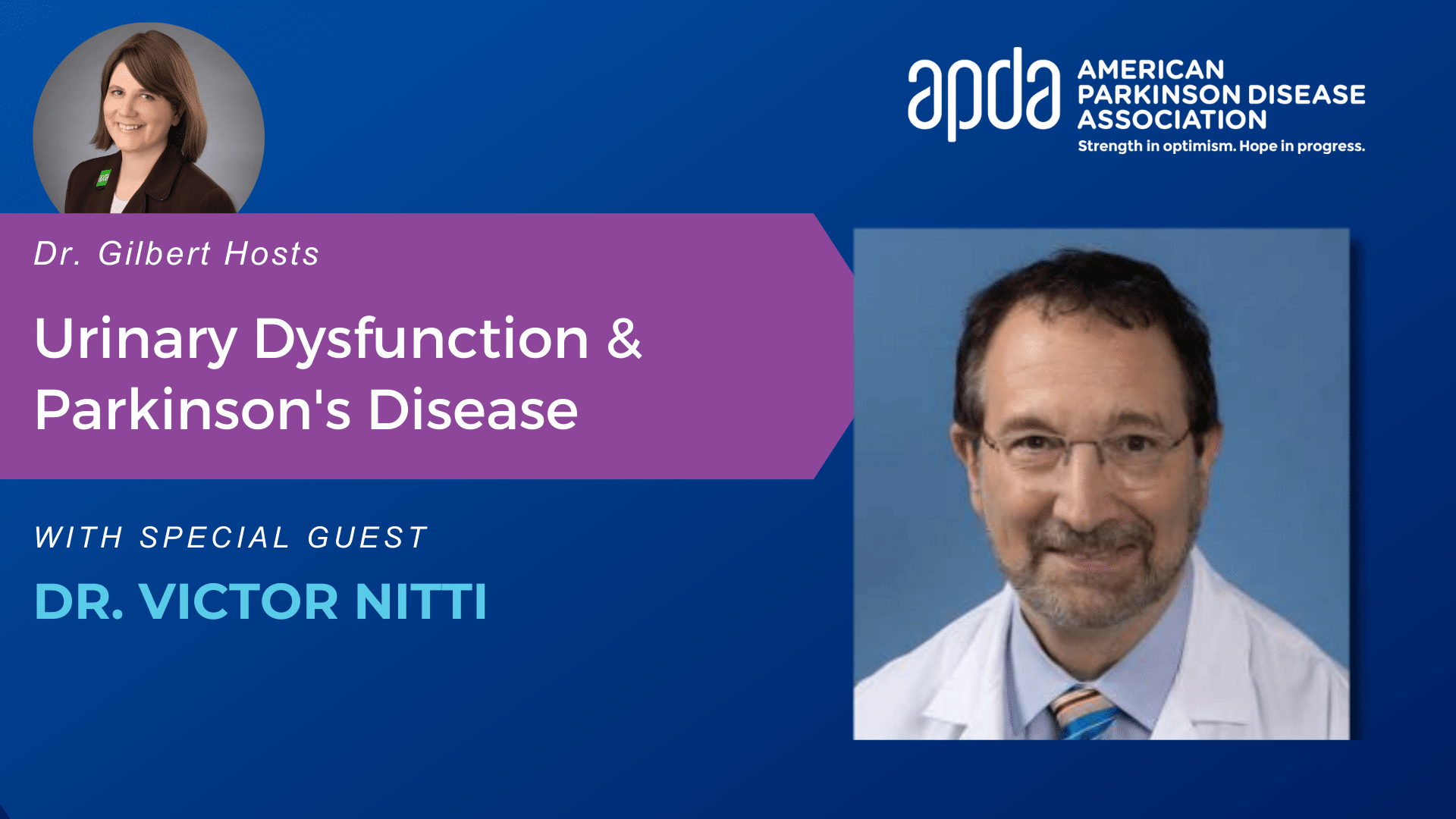 apda AMERICAN PARKINSON DISEASE ASSOCIATION
Strength in optimism. Hope in progress.

Dr. Gilbert Hosts

Urinary Dysfunction & Parkinson's Disease

WITH SPECIAL GUEST

DR. VICTOR NITTI